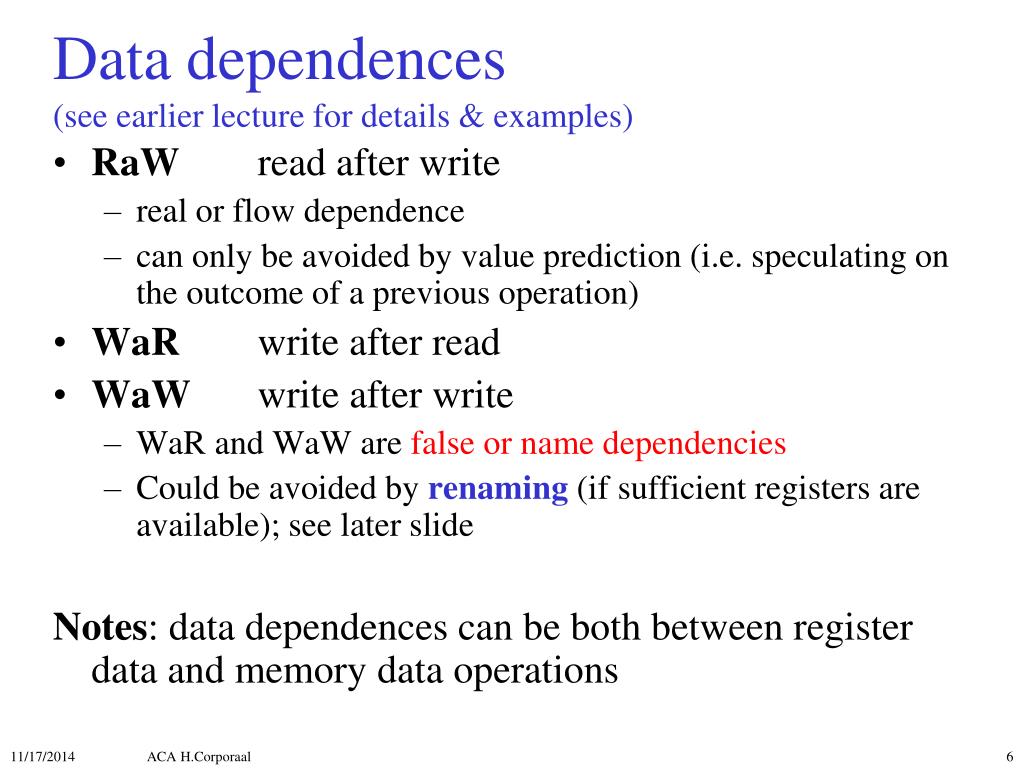 Data dependences
(see earlier lecture for details & examples)

• RaW read after write
– real or flow dependence
– can only be avoided by value prediction (i.e. speculating on the outcome of a previous operation)
• WaR write after read
• WaW write after write
– WaR and WaW are false or name dependencies
– Could be avoided by renaming (if sufficient registers are available); see later slide

Notes: data dependences can be both between register data and memory data operations

11/17/2014 ACA H.Corporaal 6